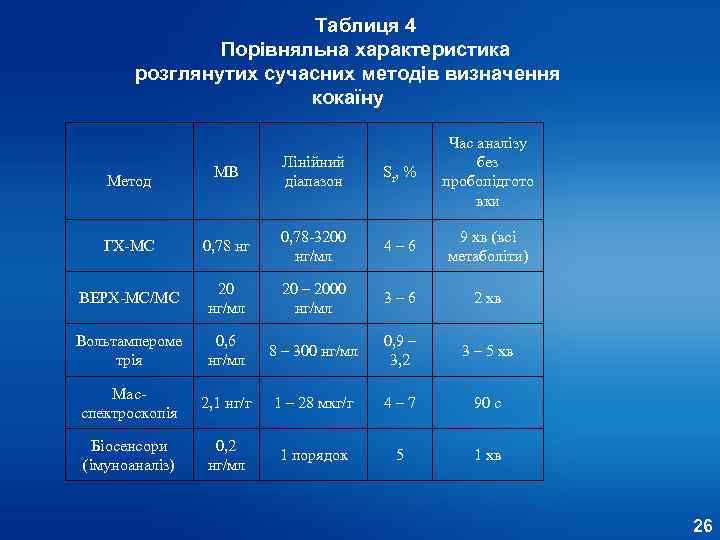 Таблиця 4
Порівняльна характеристика розглянутих сучасних методів визначення кокаїну

| Метод | МВ | Лінійний діапазон | $S_r$, % | Час аналізу без пробопідготовки |
|---|---|---|---|---|
| ГХ-МС | 0,78 нг | 0,78-3200 нг/мл | 4 – 6 | 9 хв (всі метаболіти) |
| ВЕРХ-МС/МС | 20 нг/мл | 20 – 2000 нг/мл | 3 – 6 | 2 хв |
| Вольтамперометрія | 0,6 нг/мл | 8 – 300 нг/мл | 0,9 – 3,2 | 3 – 5 хв |
| Мас-спектроскопія | 2,1 нг/г | 1 – 28 мкг/г | 4 – 7 | 90 с |
| Біосенсори (імуноаналіз) | 0,2 нг/мл | 1 порядок | 5 | 1 хв |

26